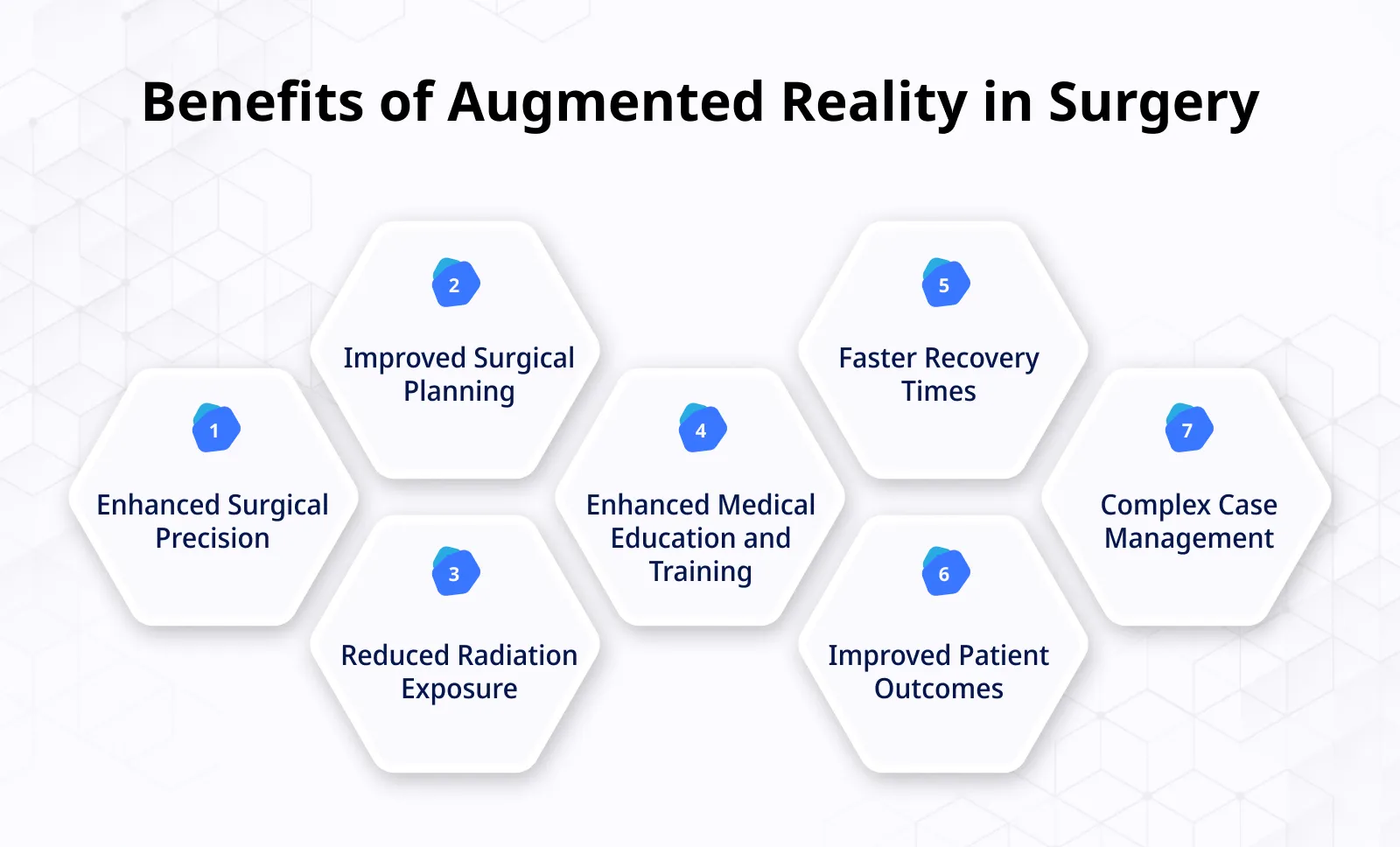 Benefits of Augmented Reality in Surgery

1
Enhanced Surgical Precision

2
Improved Surgical Planning

3
Reduced Radiation Exposure

4
Enhanced Medical Education and Training

5
Faster Recovery Times

6
Improved Patient Outcomes

7
Complex Case Management